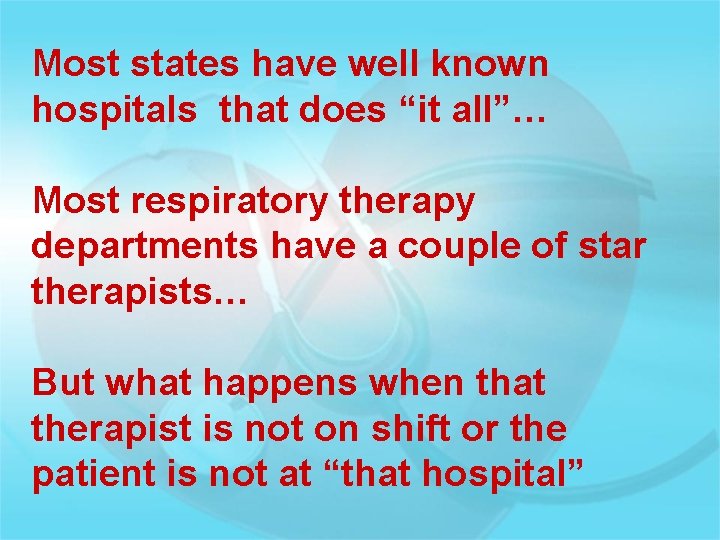 Most states have well known hospitals  that does “it all”…

Most respiratory therapy departments have a couple of star therapists…

But what happens when that therapist is not on shift or the patient is not at “that hospital”